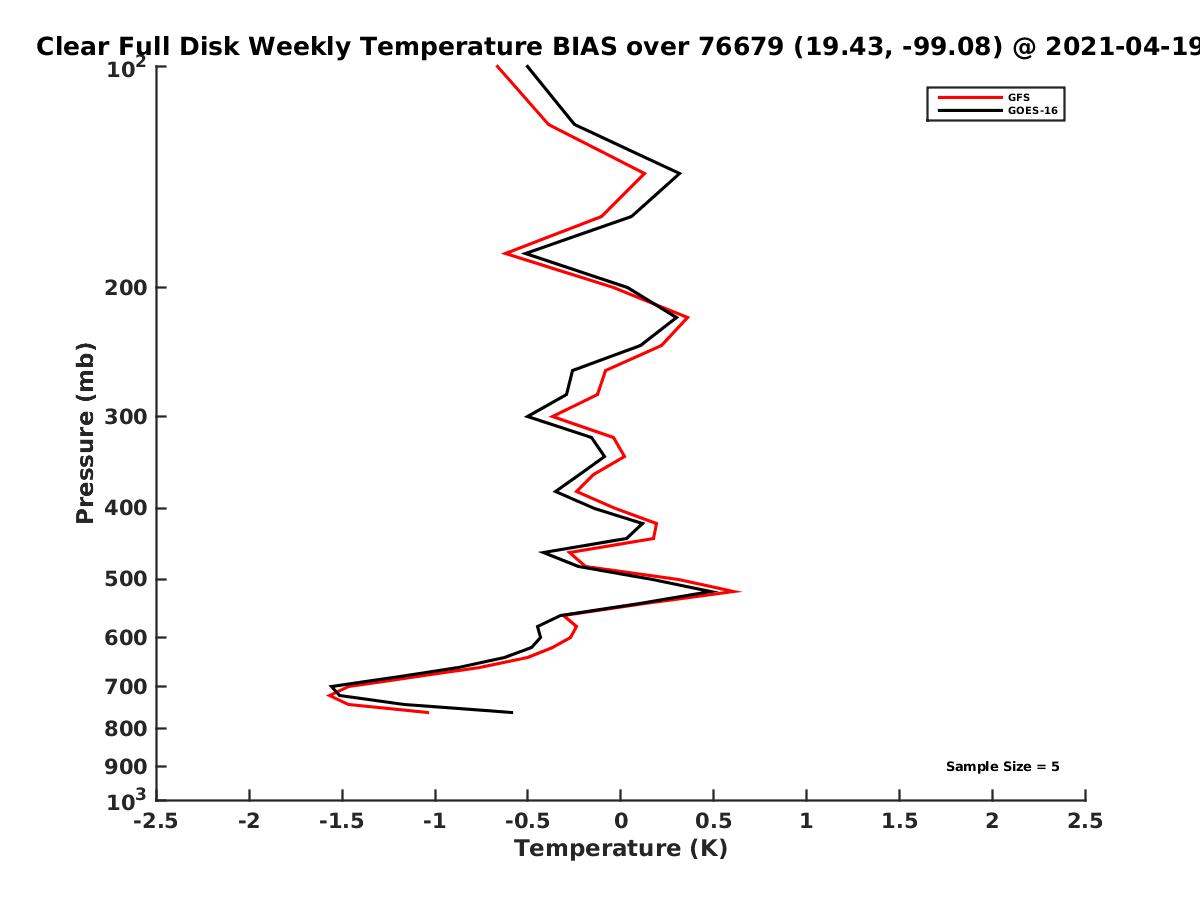 Clear Full Disk Weekly Temperature BIAS over 76679 (19.43, -99.08) @ 2021-04-19

GFS
GOES-16

Pressure (mb)

$10^2$
200
300
400
500
600
700
800
900
$10^3$

Sample Size = 5

-2.5
-2
-1.5
-1
-0.5
0
0.5
1
1.5
2
2.5
Temperature (K)